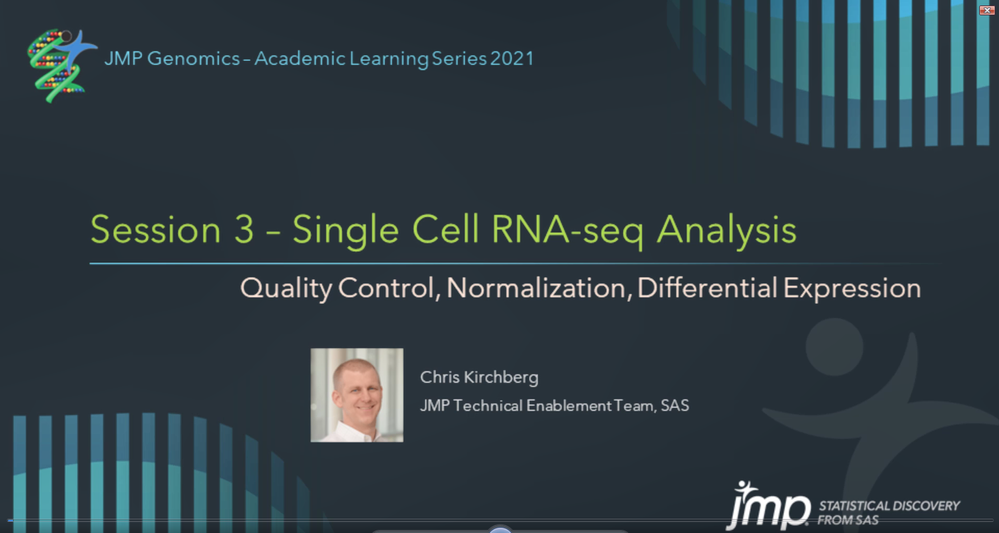 JMP Genomics – Academic Learning Series 2021

Session 3 – Single Cell RNA-seq Analysis

Quality Control, Normalization, Differential Expression

Chris Kirchberg
JMP Technical Enablement Team, SAS

jmp STATISTICAL DISCOVERY FROM SAS